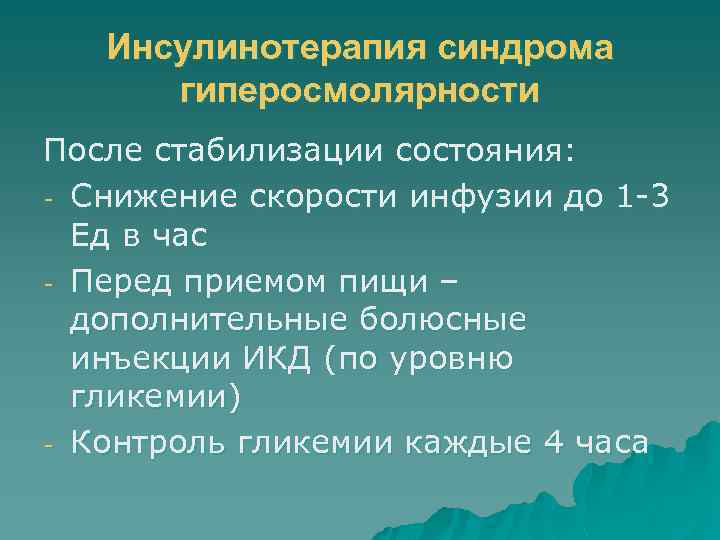 Инсулинотерапия синдрома гиперосмолярности

После стабилизации состояния:
- Снижение скорости инфузии до 1-3 Ед в час
- Перед приемом пищи – дополнительные болюсные инъекции ИКД (по уровню гликемии)
- Контроль гликемии каждые 4 часа